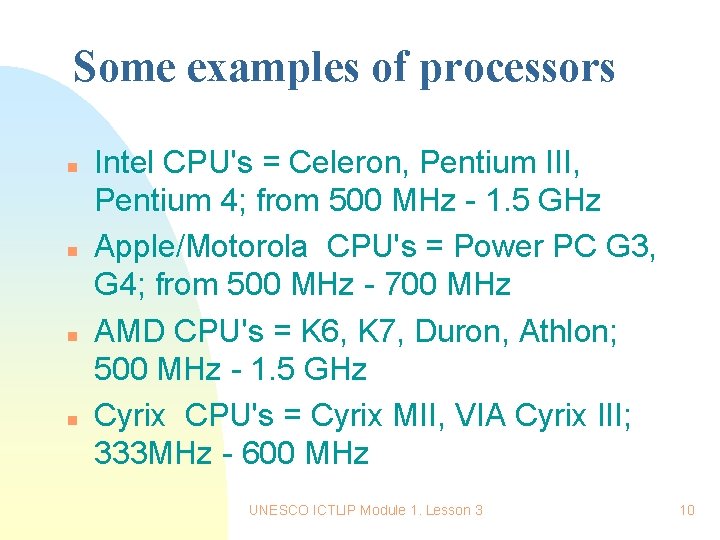 Some examples of processors

- Intel CPU's = Celeron, Pentium III, Pentium 4; from 500 MHz - 1.5 GHz
- Apple/Motorola CPU's = Power PC G3, G4; from 500 MHz - 700 MHz
- AMD CPU's = K6, K7, Duron, Athlon; 500 MHz - 1.5 GHz
- Cyrix CPU's = Cyrix MII, VIA Cyrix III; 333MHz - 600 MHz

UNESCO ICTLIP Module 1. Lesson 3

10